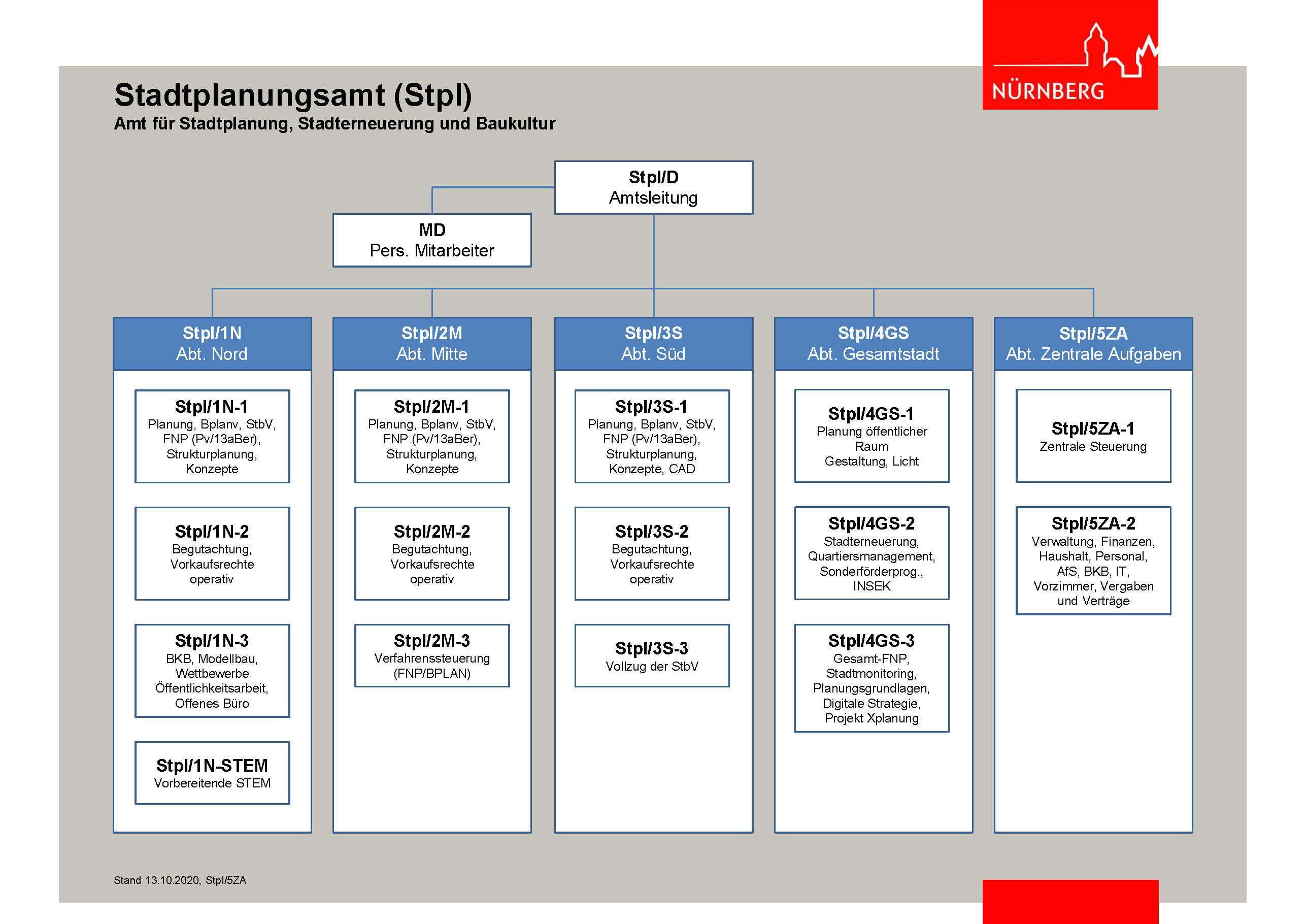 NÜRNBERG

Stadtplanungsamt (Stpl)
Amt für Stadtplanung, Stadterneuerung und Baukultur

Stpl/D
Amtsleitung

MD
Pers. Mitarbeiter

Stpl/1N
Abt. Nord

Stpl/1N-1
Planung, Bplanv, StbV, FNP (Pv/13aBer), Strukturplanung, Konzepte

Stpl/1N-2
Begutachtung, Vorkaufsrechte operativ

Stpl/1N-3
BKB, Modellbau, Wettbewerbe Öffentlichkeitsarbeit, Offenes Büro

Stpl/1N-STEM
Vorbereitende STEM

Stpl/2M
Abt. Mitte

Stpl/2M-1
Planung, Bplanv, StbV, FNP (Pv/13aBer), Strukturplanung, Konzepte

Stpl/2M-2
Begutachtung, Vorkaufsrechte operativ

Stpl/2M-3
Verfahrenssteuerung (FNP/BPLAN)

Stpl/3S
Abt. Süd

Stpl/3S-1
Planung, Bplanv, StbV, FNP (Pv/13aBer), Strukturplanung, Konzepte, CAD

Stpl/3S-2
Begutachtung, Vorkaufsrechte operativ

Stpl/3S-3
Vollzug der StbV

Stpl/4GS
Abt. Gesamtstadt

Stpl/4GS-1
Planung öffentlicher Raum Gestaltung, Licht

Stpl/4GS-2
Stadterneuerung, Quartiersmanagement, Sonderförderprog., INSEK

Stpl/4GS-3
Gesamt-FNP, Stadtmonitoring, Planungsgrundlagen, Digitale Strategie, Projekt Xplanung

Stpl/5ZA
Abt. Zentrale Aufgaben

Stpl/5ZA-1
Zentrale Steuerung

Stpl/5ZA-2
Verwaltung, Finanzen, Haushalt, Personal, AfS, BKB, IT, Vorzimmer, Vergaben und Verträge

Stand 13.10.2020, Stpl/5ZA